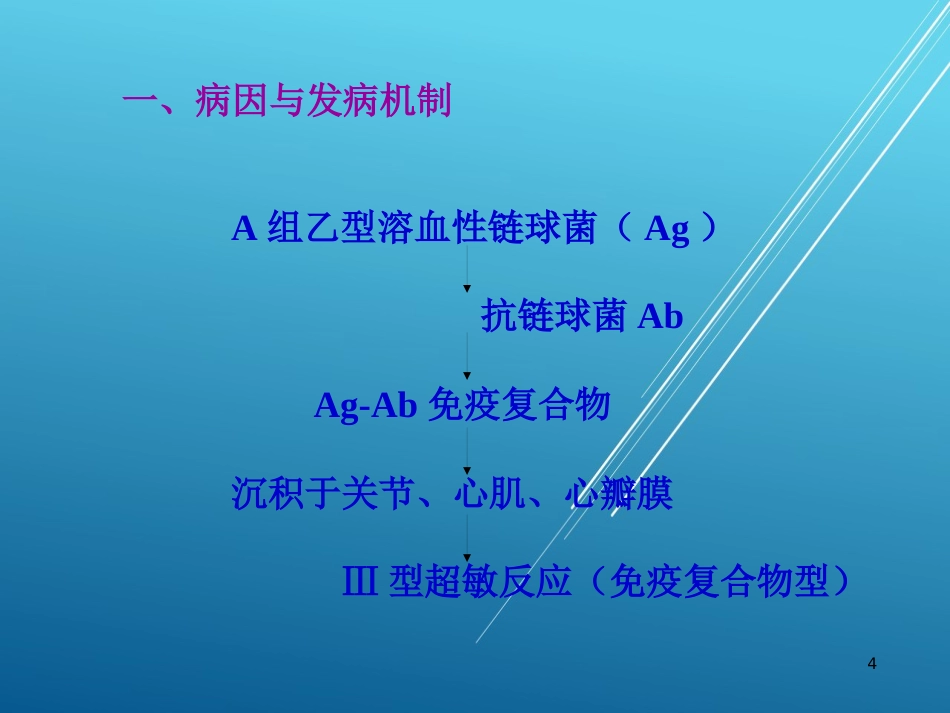 一、病因与发病机制

A 组乙型溶血性链球菌（ Ag ）

抗链球菌 Ab

Ag-Ab 免疫复合物

沉积于关节、心肌、心瓣膜

Ⅲ 型超敏反应（免疫复合物型）

4